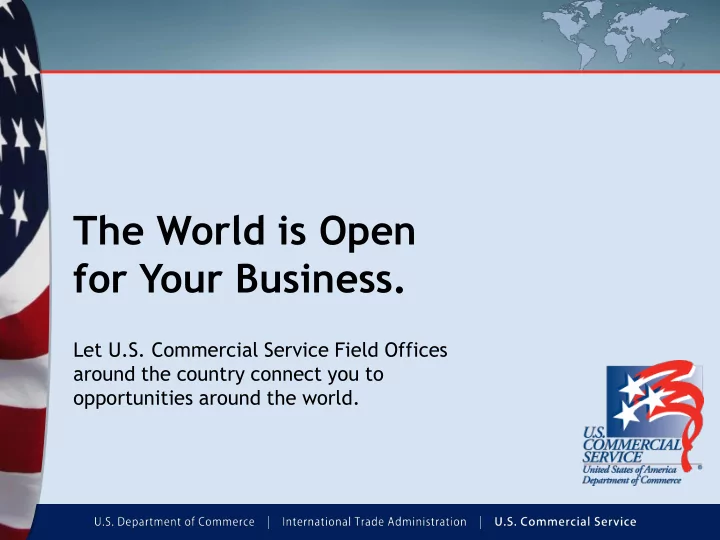 The World is Open for Your Business.

Let U.S. Commercial Service Field Offices around the country connect you to opportunities around the world.

U.S. COMMERCIAL SERVICE
United States of America
Department of Commerce

U.S. Department of Commerce | International Trade Administration | U.S. Commercial Service